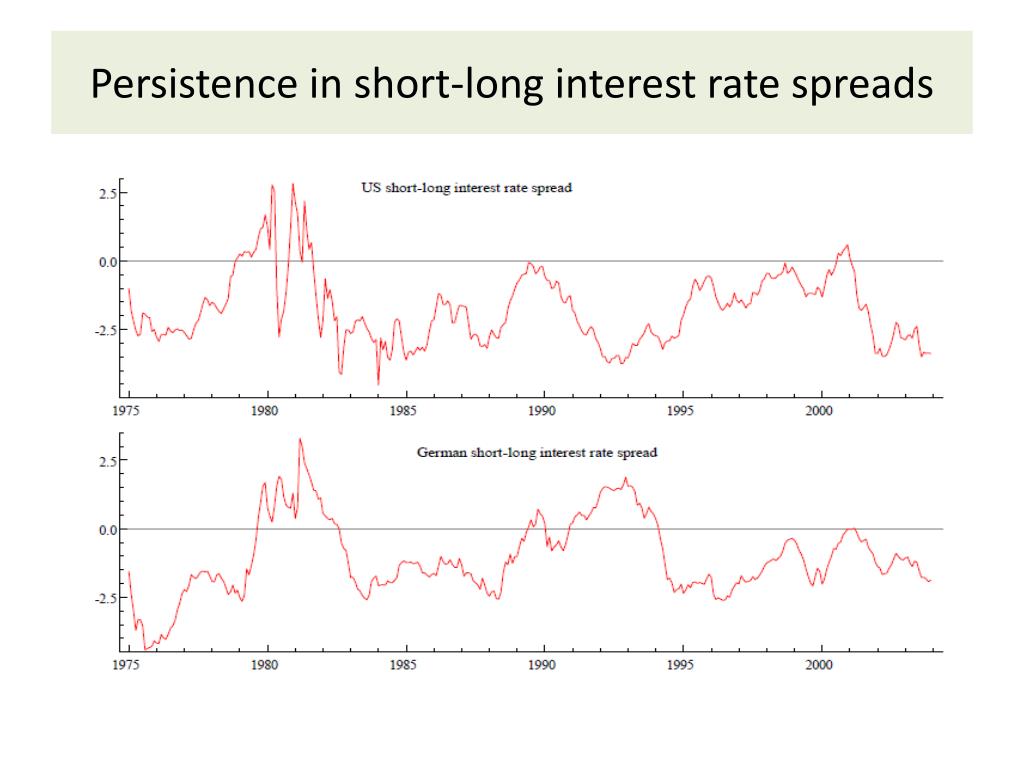 Persistence in short-long interest rate spreads

US short-long interest rate spread

2.5

0.0

-2.5

1975 1980 1985 1990 1995 2000

German short-long interest rate spread

2.5

0.0

-2.5

1975 1980 1985 1990 1995 2000